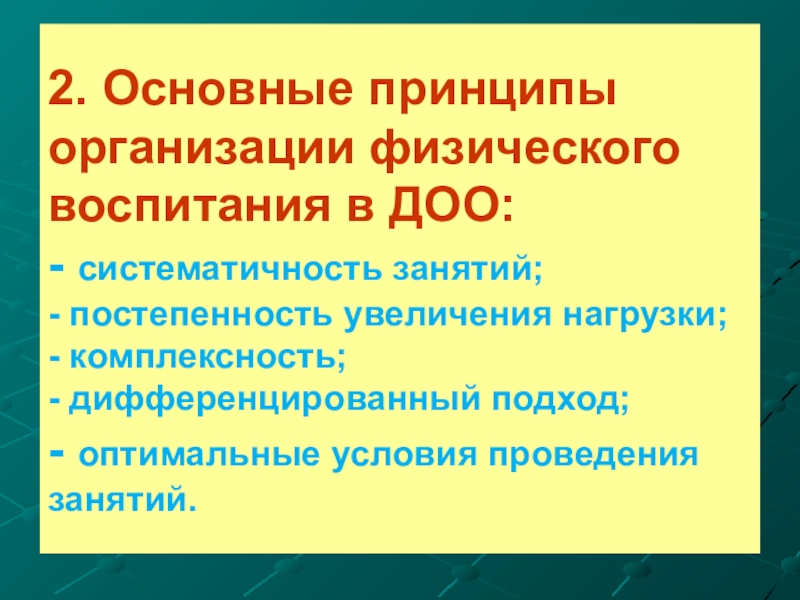 2. Основные принципы организации физического воспитания в ДОО:

- систематичность занятий;
- постепенность увеличения нагрузки;
- комплексность;
- дифференцированный подход;
- оптимальные условия проведения занятий.